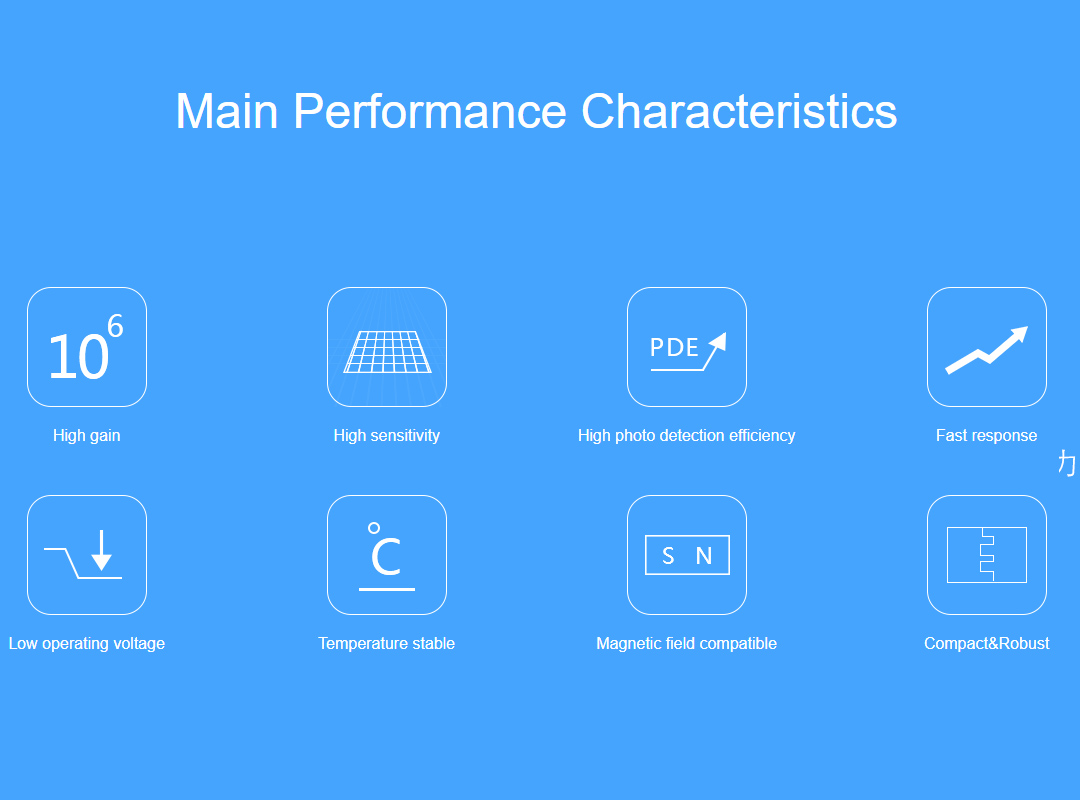 Main Performance Characteristics

$10^6$

High gain

High sensitivity

PDE

High photo detection efficiency

Fast response

力

Low operating voltage

°C

Temperature stable

S N

Magnetic field compatible

Compact&Robust